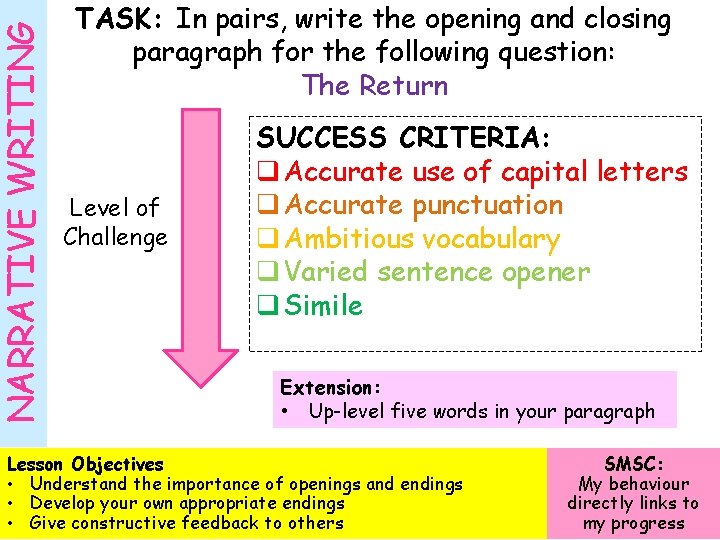 NARRATIVE WRITING

TASK: In pairs, write the opening and closing paragraph for the following question:
The Return

Level of Challenge

SUCCESS CRITERIA:
❑ Accurate use of capital letters
❑ Accurate punctuation
❑ Ambitious vocabulary
❑ Varied sentence opener
❑ Simile

Extension:
• Up-level five words in your paragraph

Lesson Objectives
• Understand the importance of openings and endings
• Develop your own appropriate endings
• Give constructive feedback to others

SMSC:
My behaviour directly links to my progress